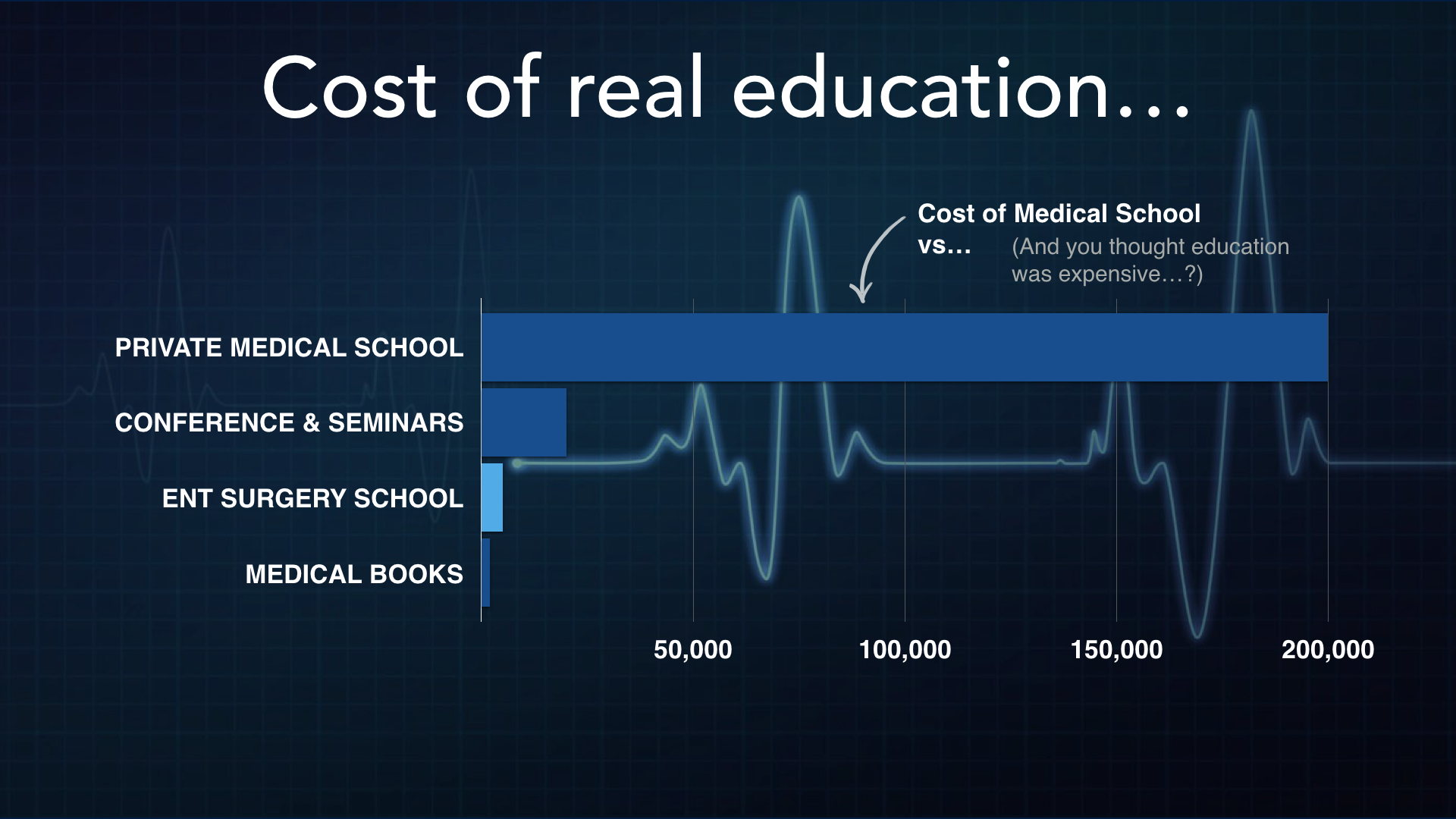 Cost of real education...

Cost of Medical School
vs... (And you thought education was expensive...?)

PRIVATE MEDICAL SCHOOL
CONFERENCE & SEMINARS
ENT SURGERY SCHOOL
MEDICAL BOOKS

50,000
100,000
150,000
200,000